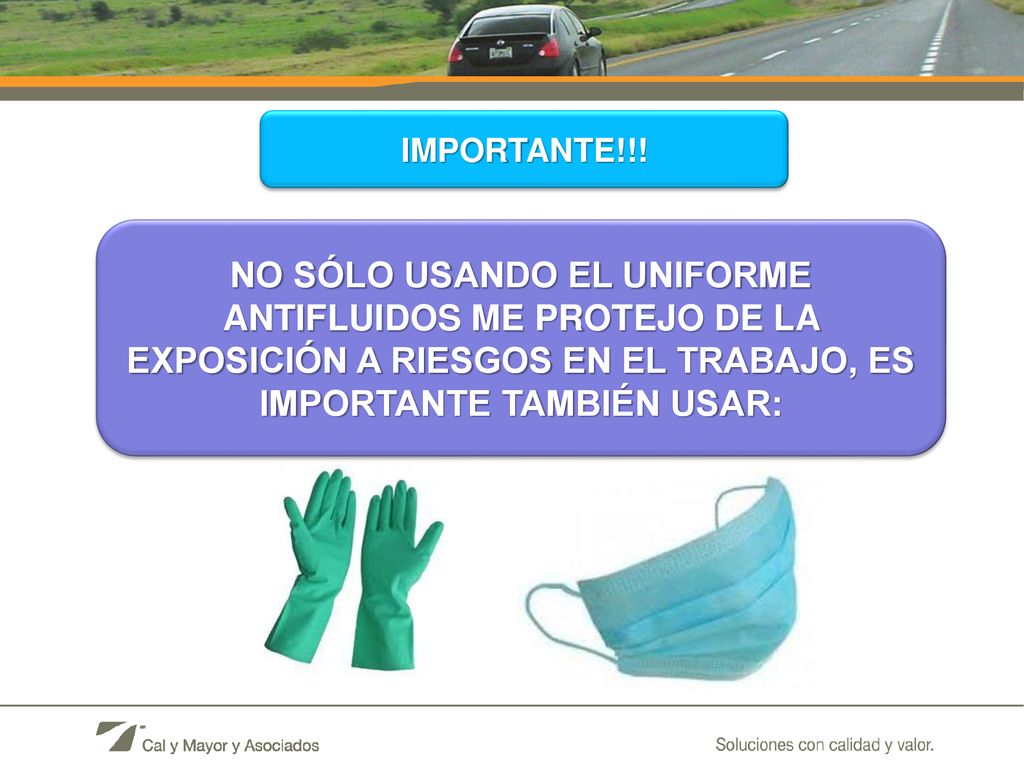 IMPORTANTE!!!

NO SÓLO USANDO EL UNIFORME ANTIFLUIDOS ME PROTEJO DE LA EXPOSICIÓN A RIESGOS EN EL TRABAJO, ES IMPORTANTE TAMBIÉN USAR:

Cal y Mayor y Asociados

Soluciones con calidad y valor.